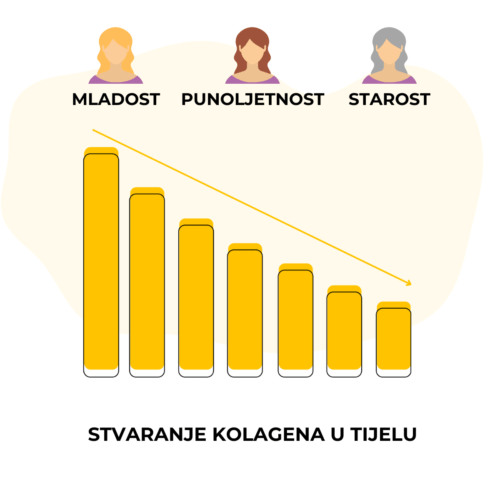 MLADOST PUNOLJETNOST STAROST

STVARANJE KOLAGENA U TIJELU